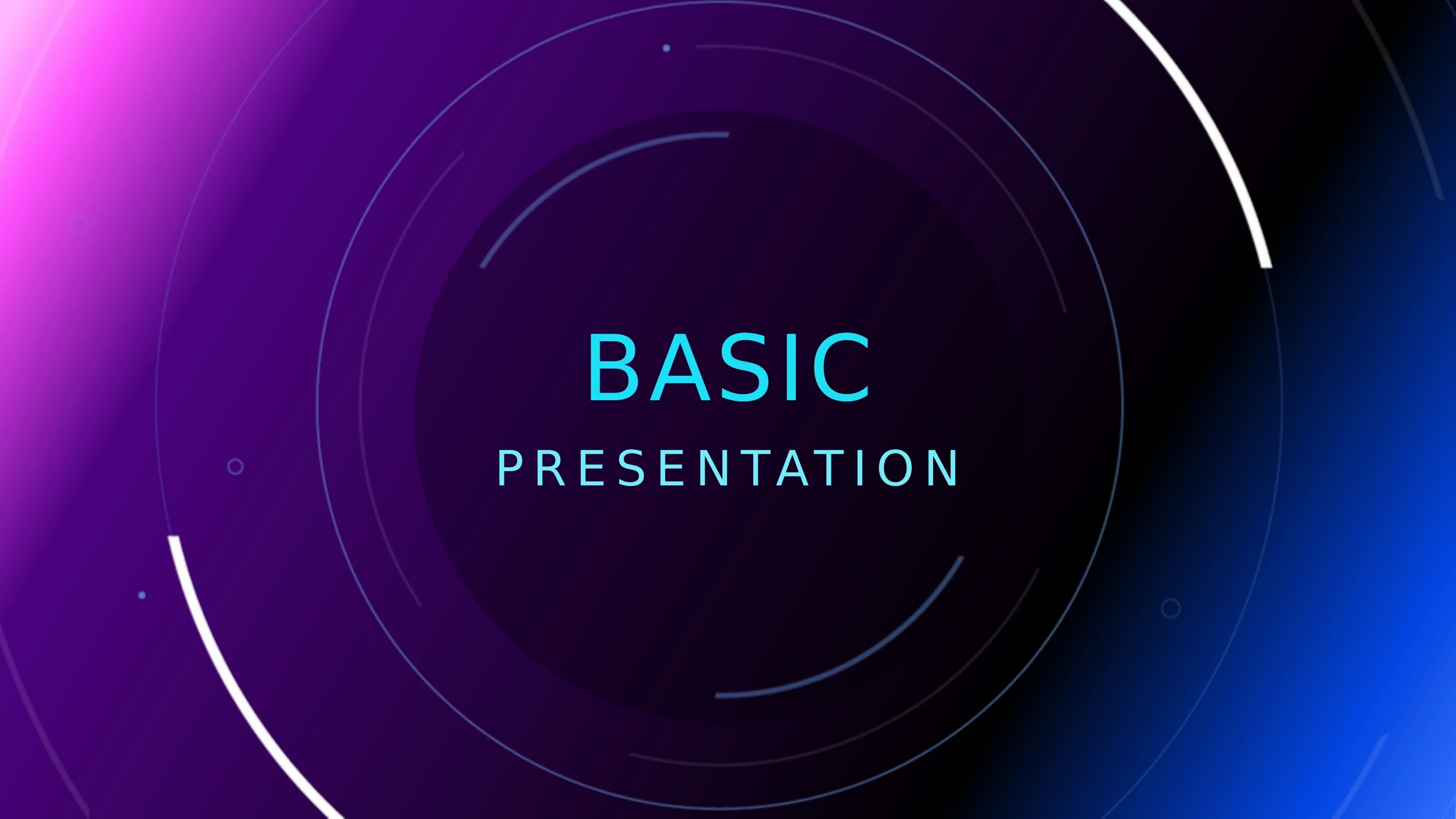 BASIC
PRESENTATION